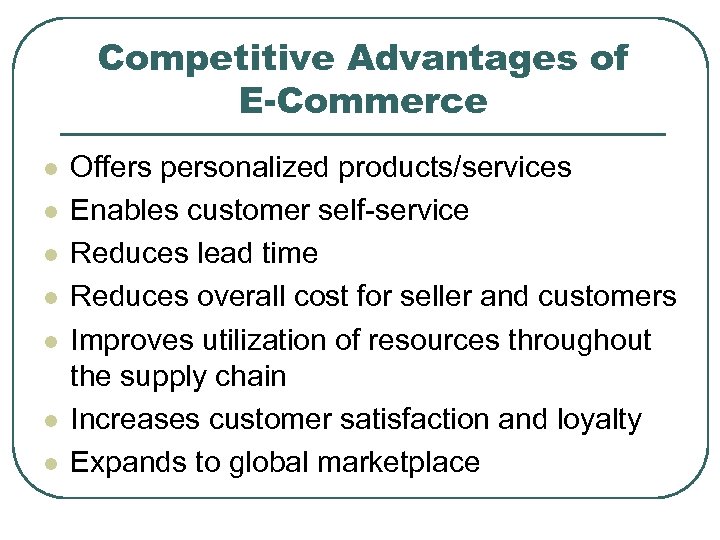 Competitive Advantages of E-Commerce

- Offers personalized products/services
- Enables customer self-service
- Reduces lead time
- Reduces overall cost for seller and customers
- Improves utilization of resources throughout the supply chain
- Increases customer satisfaction and loyalty
- Expands to global marketplace